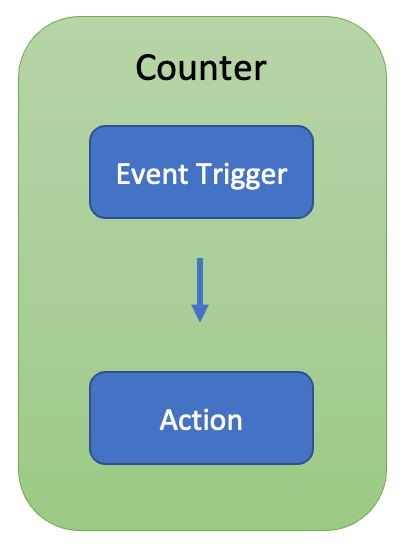 Counter

Event Trigger

Action